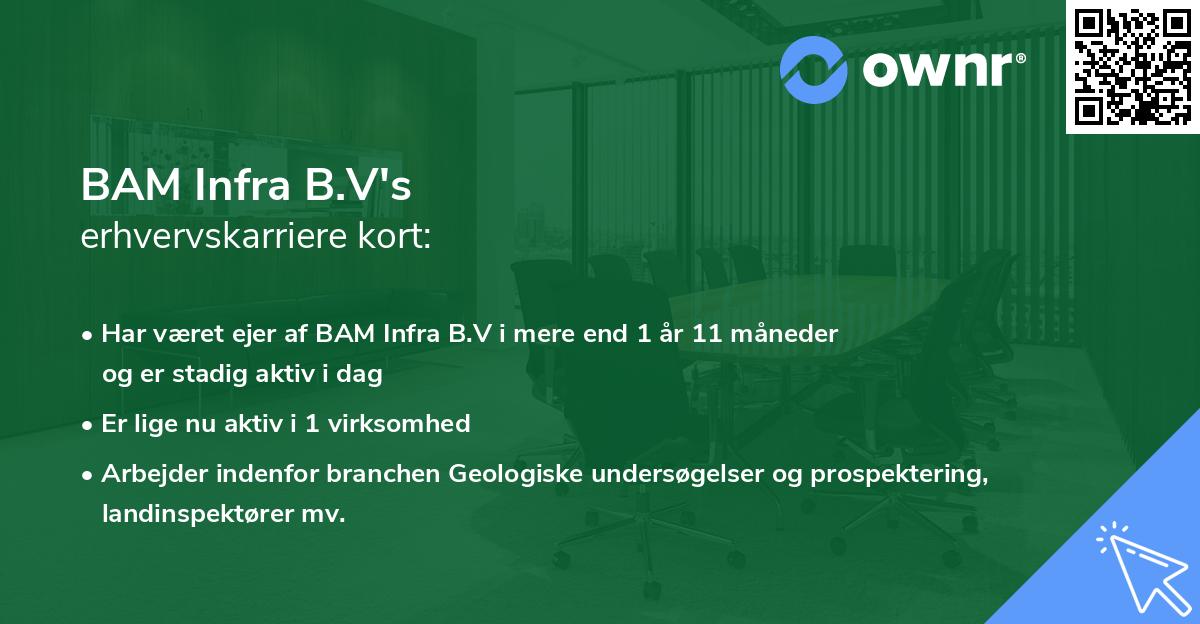 ownr®

BAM Infra B.V's
erhvervskarriere kort:

• Har været ejer af BAM Infra B.V i mere end 1 år 11 måneder og er stadig aktiv i dag

• Er lige nu aktiv i 1 virksomhed

• Arbejder indenfor branchen Geologiske undersøgelser og prospektering, landinspektører mv.